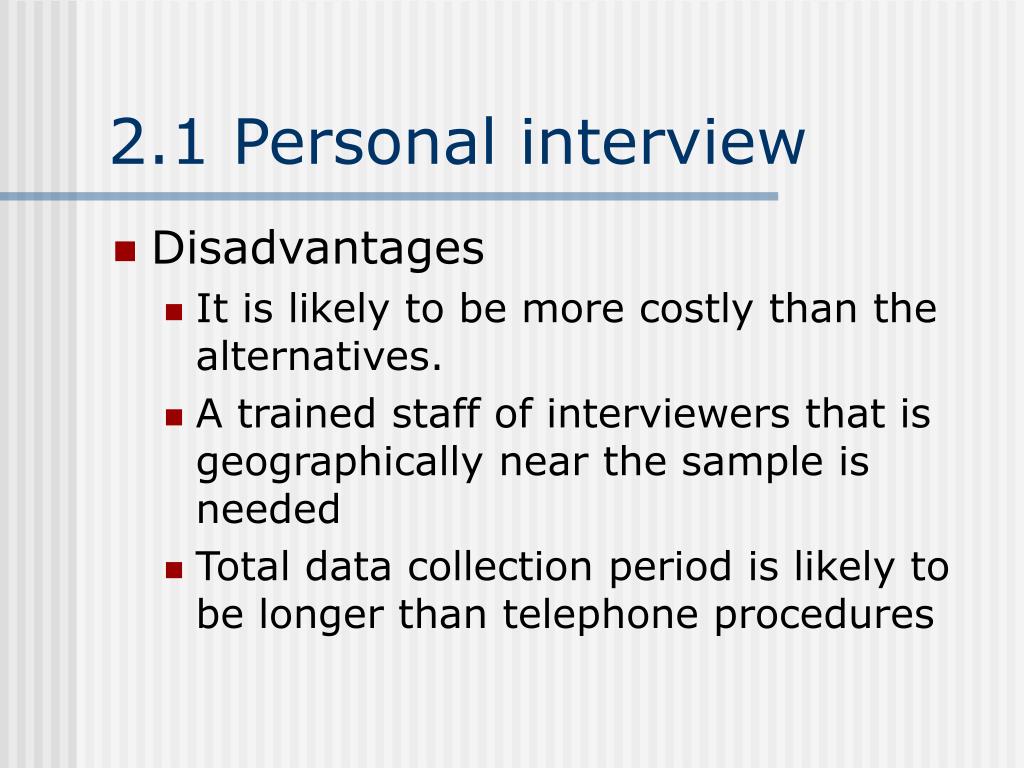 2.1 Personal interview

Disadvantages

It is likely to be more costly than the alternatives.

A trained staff of interviewers that is geographically near the sample is needed

Total data collection period is likely to be longer than telephone procedures